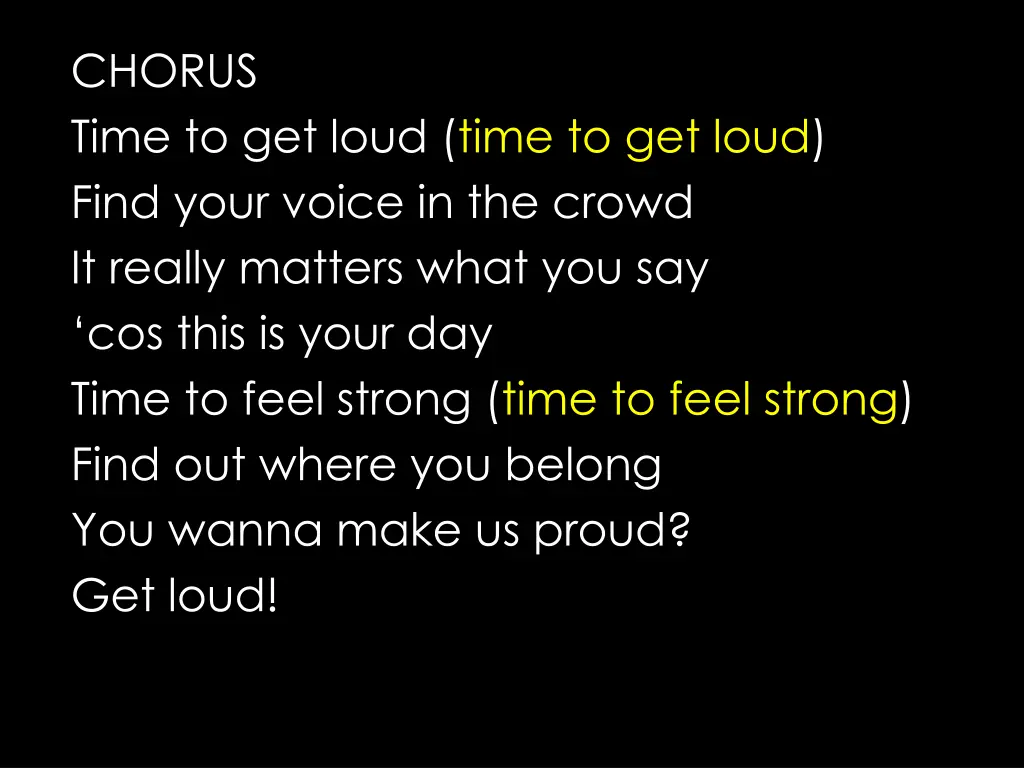 CHORUS
Time to get loud (time to get loud)
Find your voice in the crowd
It really matters what you say
‘cos this is your day
Time to feel strong (time to feel strong)
Find out where you belong
You wanna make us proud?
Get loud!